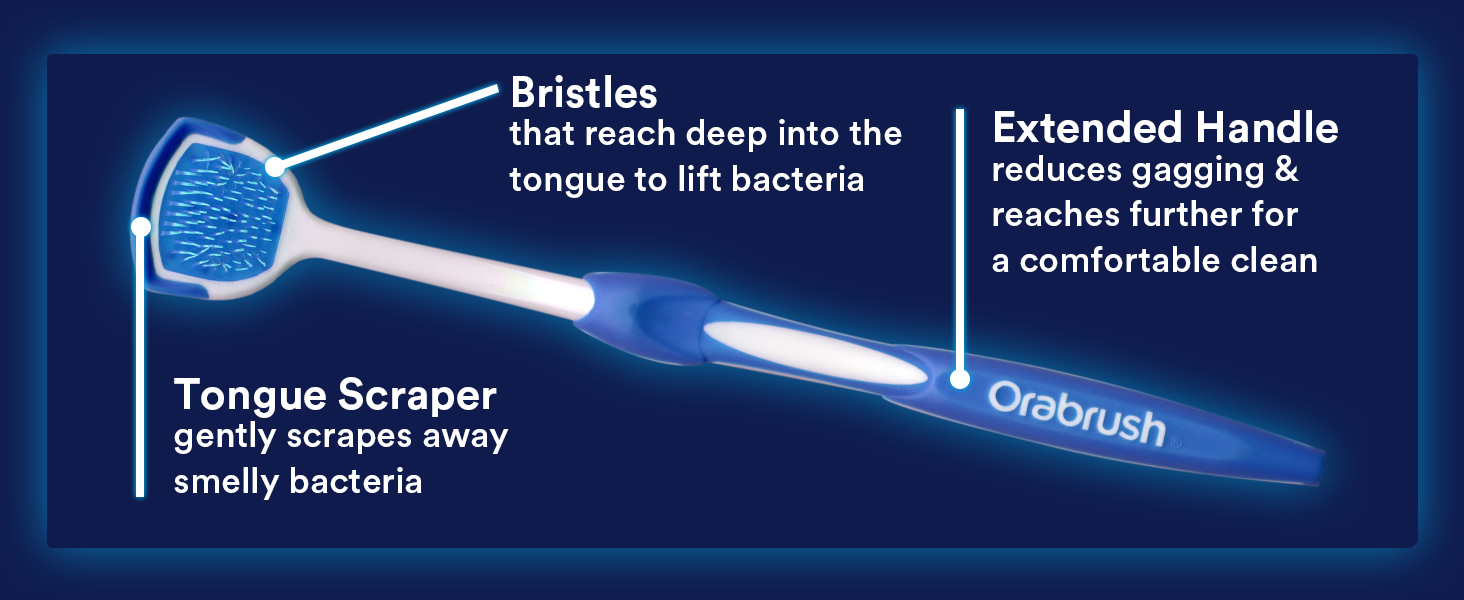 Bristles
that reach deep into the tongue to lift bacteria

Extended Handle
reduces gagging & reaches further for a comfortable clean

Tongue Scraper
gently scrapes away smelly bacteria

Orabrush®